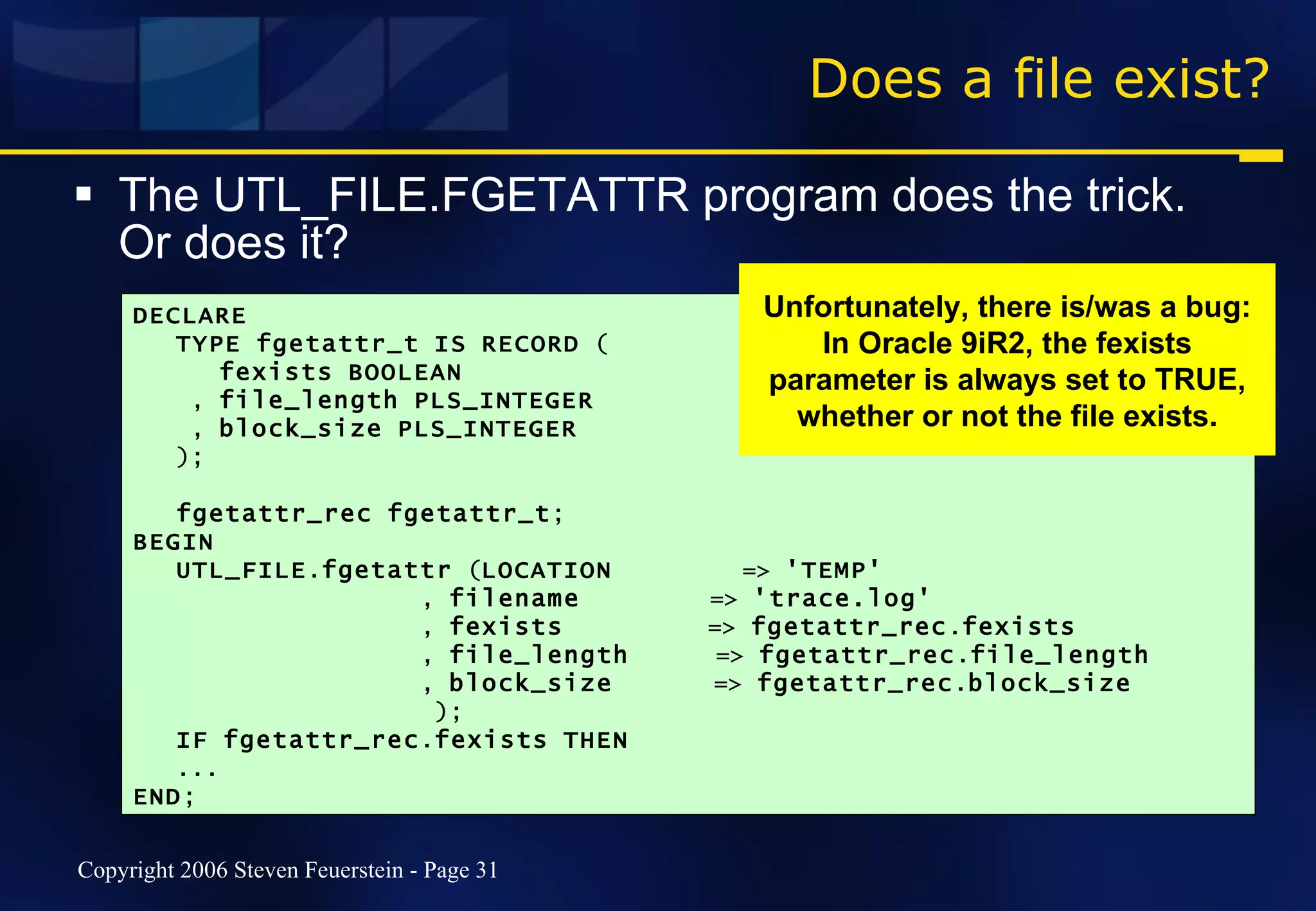 Does a file exist?

▪ The UTL_FILE.FGETATTR program does the trick. Or does it?

Unfortunately, there is/was a bug: In Oracle 9iR2, the fexists parameter is always set to TRUE, whether or not the file exists.

DECLARE
   TYPE fgetattr_t IS RECORD (
      fexists BOOLEAN
    , file_length PLS_INTEGER
    , block_size PLS_INTEGER
   );

   fgetattr_rec fgetattr_t;
BEGIN
   UTL_FILE.fgetattr (LOCATION      => 'TEMP'
                    , filename      => 'trace.log'
                    , fexists       => fgetattr_rec.fexists
                    , file_length   => fgetattr_rec.file_length
                    , block_size    => fgetattr_rec.block_size
                     );
   IF fgetattr_rec.fexists THEN
   ...
END;

Copyright 2006 Steven Feuerstein - Page 31